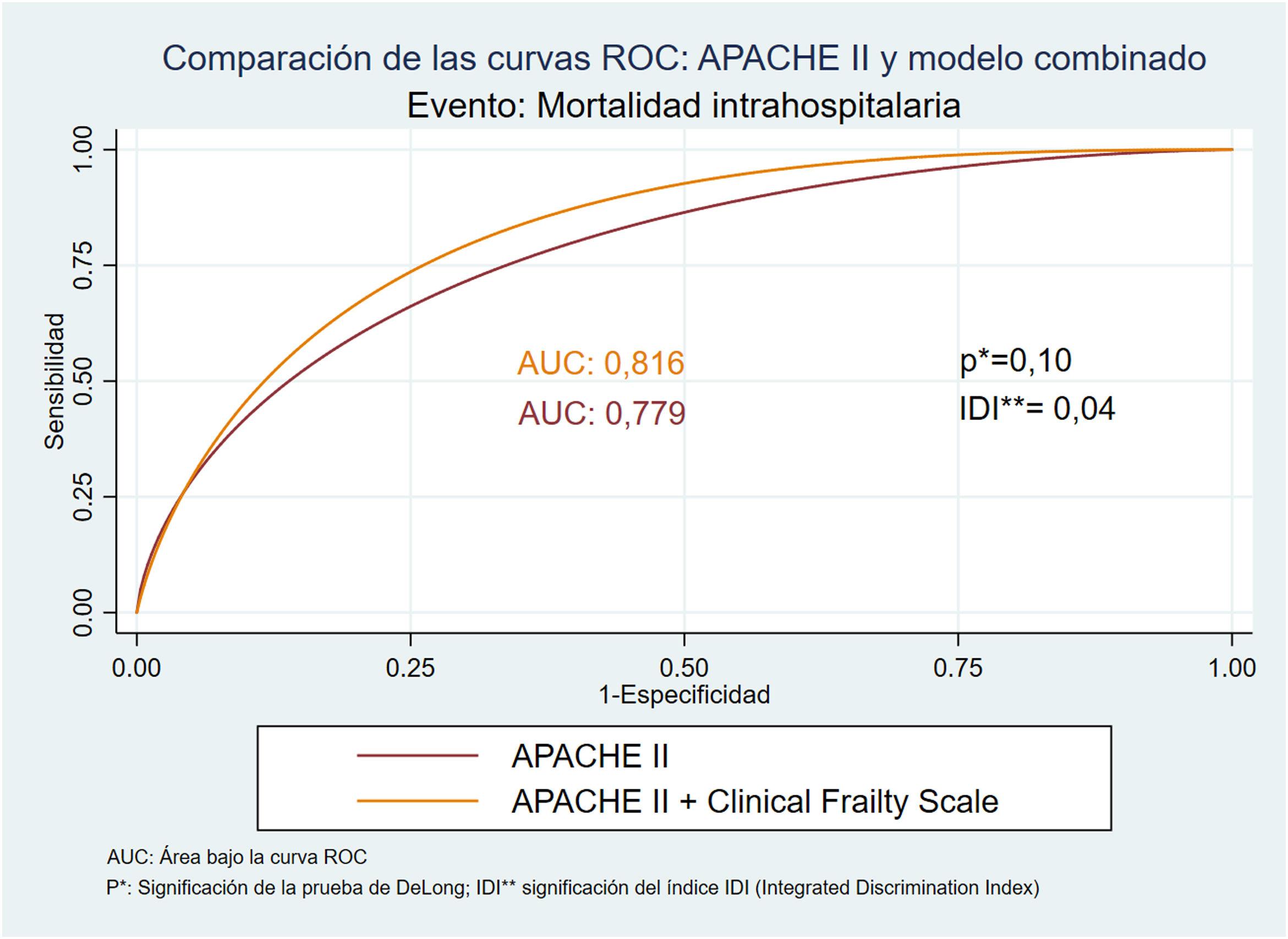 Comparación de las curvas ROC: APACHE II y modelo combinado
Evento: Mortalidad intrahospitalaria

Sensibilidad

1.00
0.75
0.50
0.25
0.00

AUC: 0,816
AUC: 0,779

p*=0,10
IDI**= 0,04

0.00
0.25
0.50
0.75
1.00

1-Especificidad

APACHE II
APACHE II + Clinical Frailty Scale

AUC: Área bajo la curva ROC
P*: Significación de la prueba de DeLong; IDI** significación del índice IDI (Integrated Discrimination Index)